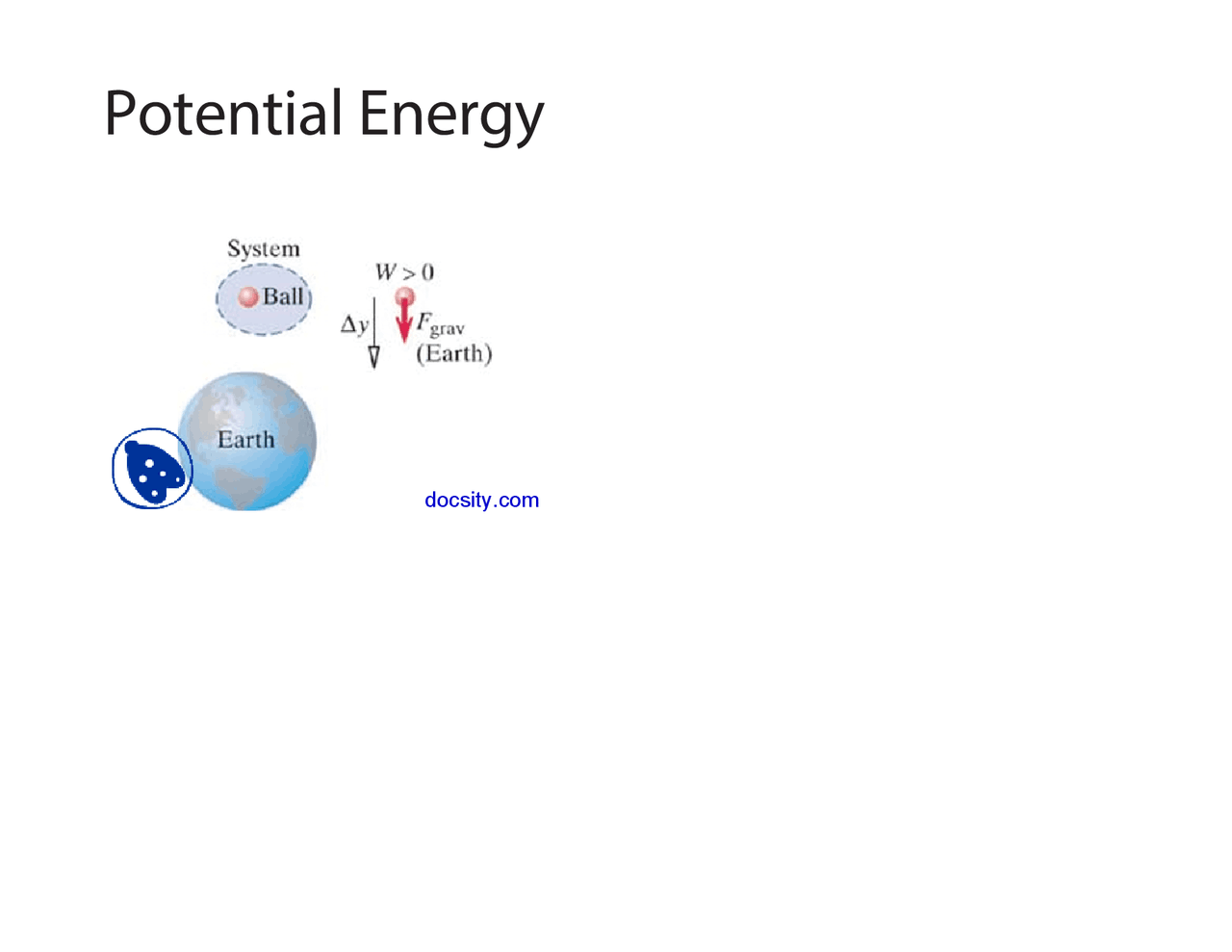 Potential Energy

System

Ball

$W > 0$

$\Delta y$

$F_{grav}$ (Earth)

Earth

docsity.com